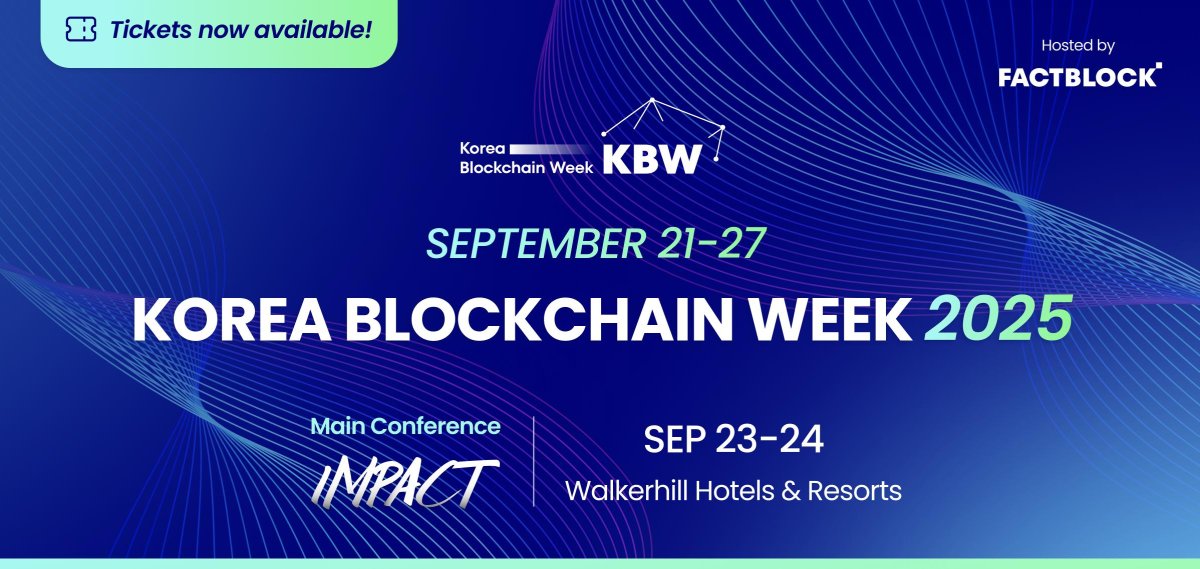 Tickets now available!

Hosted by
FACTBLOCK

Korea
Blockchain Week
KBW

SEPTEMBER 21-27

KOREA BLOCKCHAIN WEEK 2025

Main Conference
IMPACT

SEP 23-24
Walkerhill Hotels & Resorts